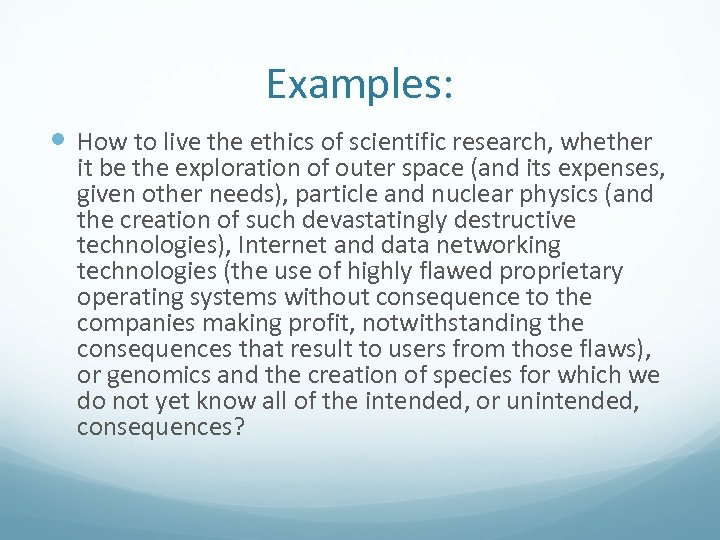 Examples:

How to live the ethics of scientific research, whether it be the exploration of outer space (and its expenses, given other needs), particle and nuclear physics (and the creation of such devastatingly destructive technologies), Internet and data networking technologies (the use of highly flawed proprietary operating systems without consequence to the companies making profit, notwithstanding the consequences that result to users from those flaws), or genomics and the creation of species for which we do not yet know all of the intended, or unintended, consequences?